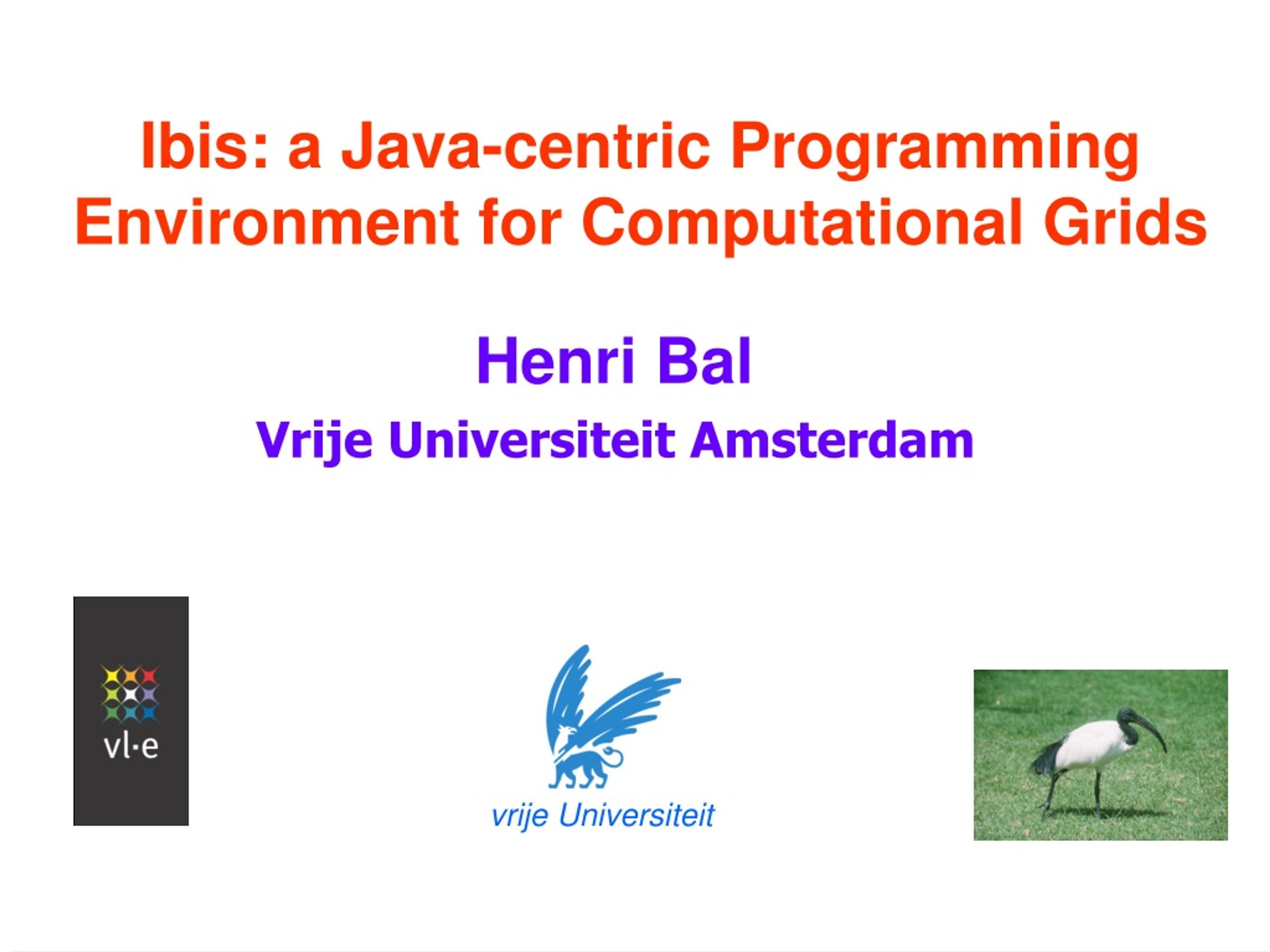 Ibis: a Java-centric Programming Environment for Computational Grids

Henri Bal

Vrije Universiteit Amsterdam

vl·e

vrije Universiteit